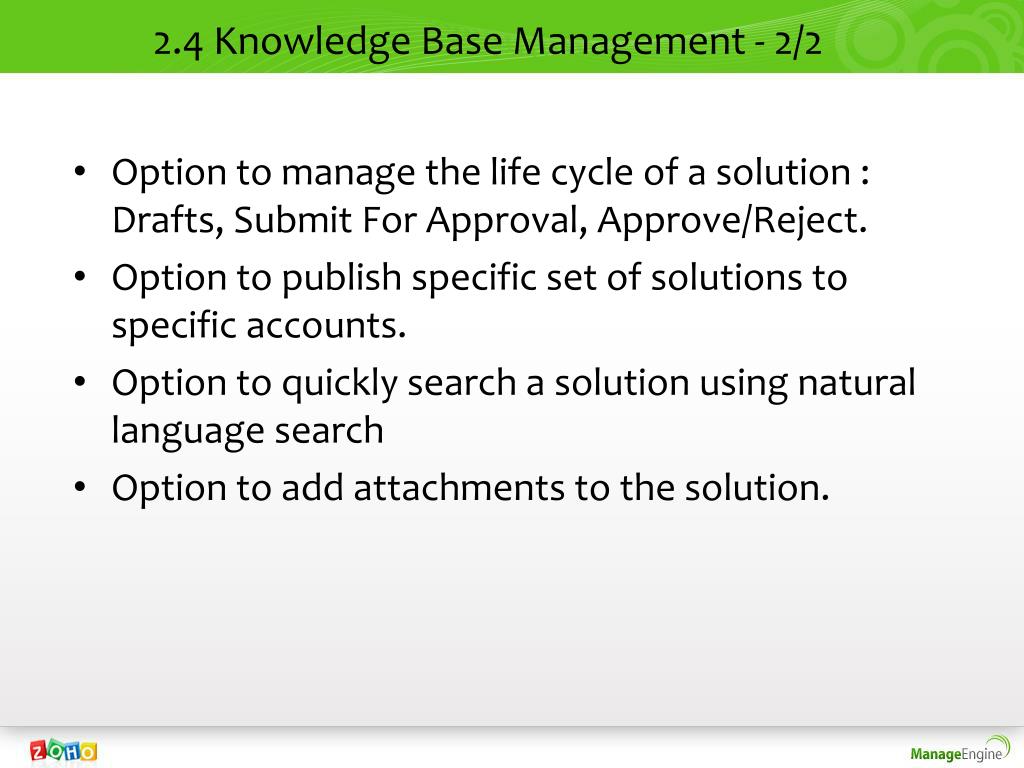 2.4 Knowledge Base Management - 2/2

• Option to manage the life cycle of a solution : Drafts, Submit For Approval, Approve/Reject.
• Option to publish specific set of solutions to specific accounts.
• Option to quickly search a solution using natural language search
• Option to add attachments to the solution.

ZOHO

ManageEngine